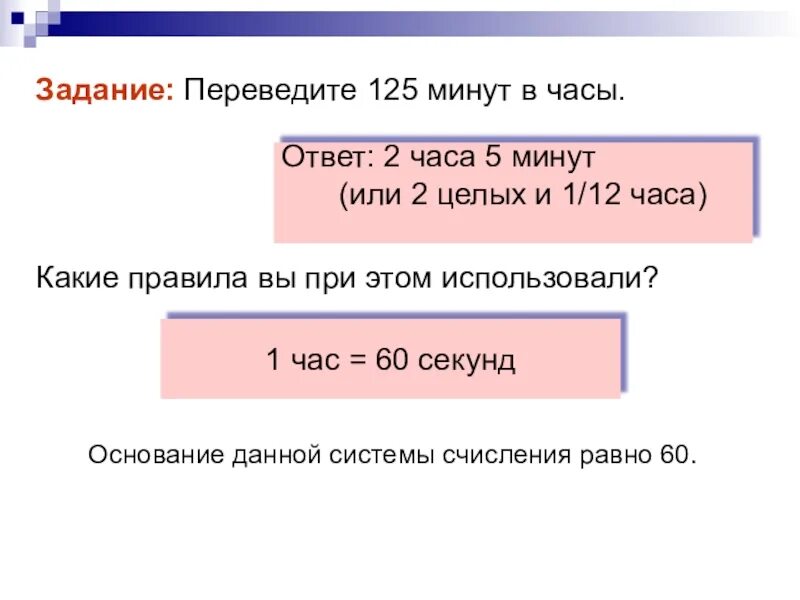 Задание: Переведите 125 минут в часы.

Ответ: 2 часа 5 минут
(или 2 целых и 1/12 часа)

Какие правила вы при этом использовали?

1 час = 60 секунд

Основание данной системы счисления равно 60.